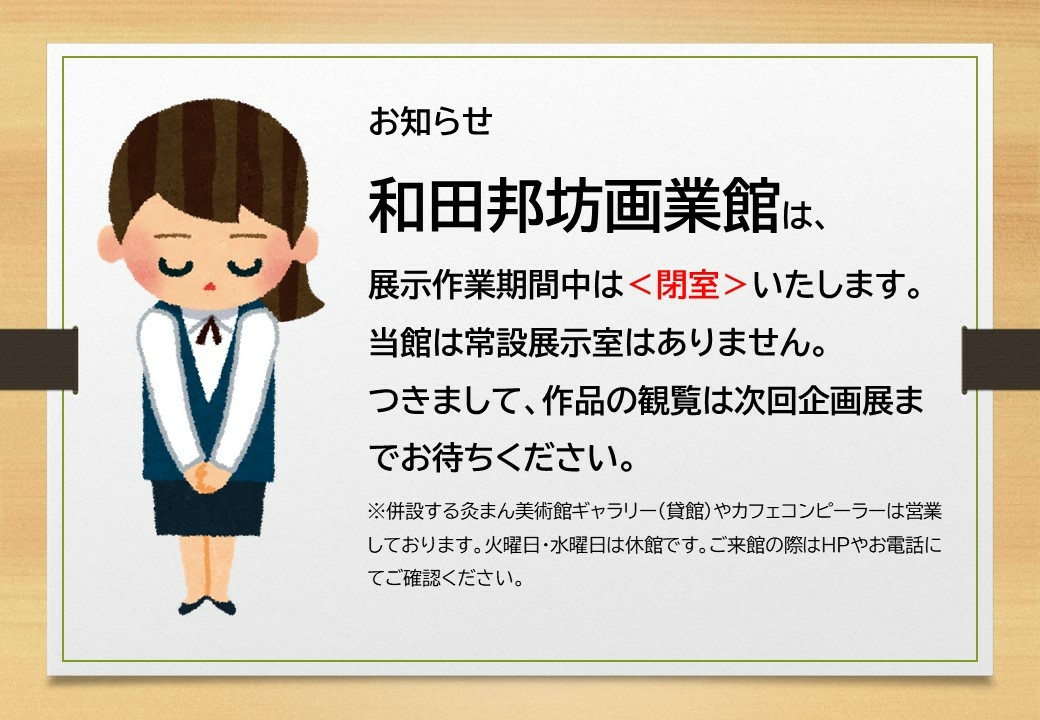 お知らせ

和田邦坊画業館は、

展示作業期間中は＜閉室＞いたします。当館は常設展示室はありません。つきまして、作品の観覧は次回企画展までお待ちください。

※併設する灸まん美術館ギャラリー（貸館）やカフェコンピーラーは営業しております。火曜日・水曜日は休館です。ご来館の際はHPやお電話にてご確認ください。